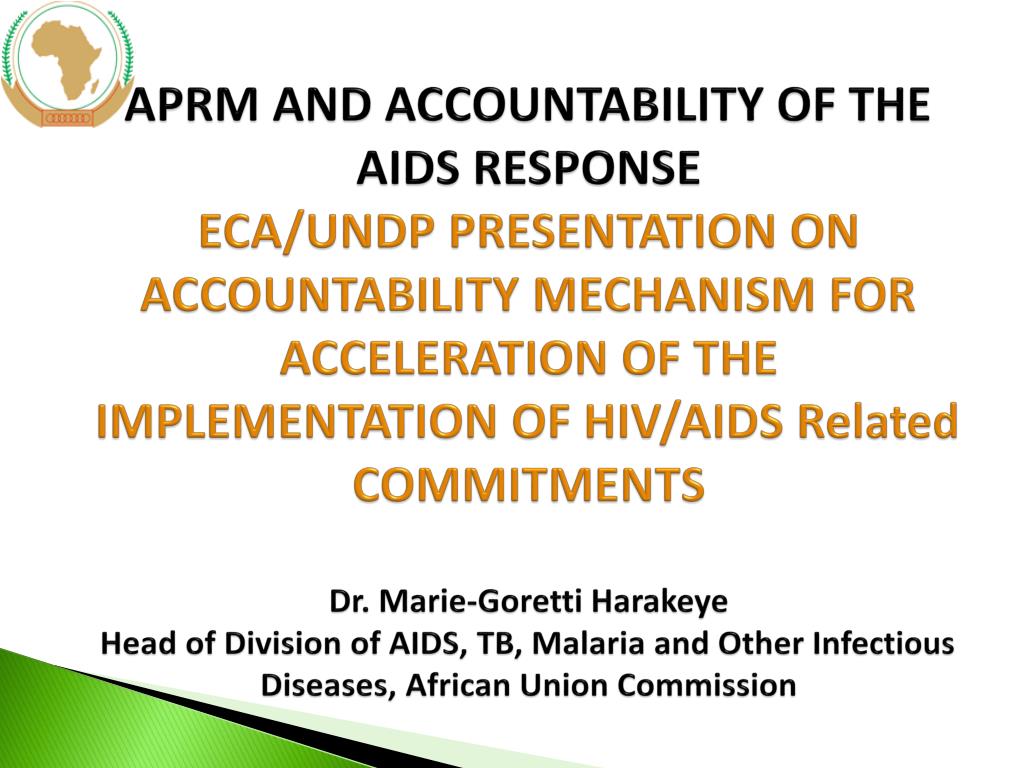 APRM AND ACCOUNTABILITY OF THE AIDS RESPONSE

ECA/UNDP PRESENTATION ON ACCOUNTABILITY MECHANISM FOR ACCELERATION OF THE IMPLEMENTATION OF HIV/AIDS Related COMMITMENTS

Dr. Marie-Goretti Harakeye
Head of Division of AIDS, TB, Malaria and Other Infectious Diseases, African Union Commission